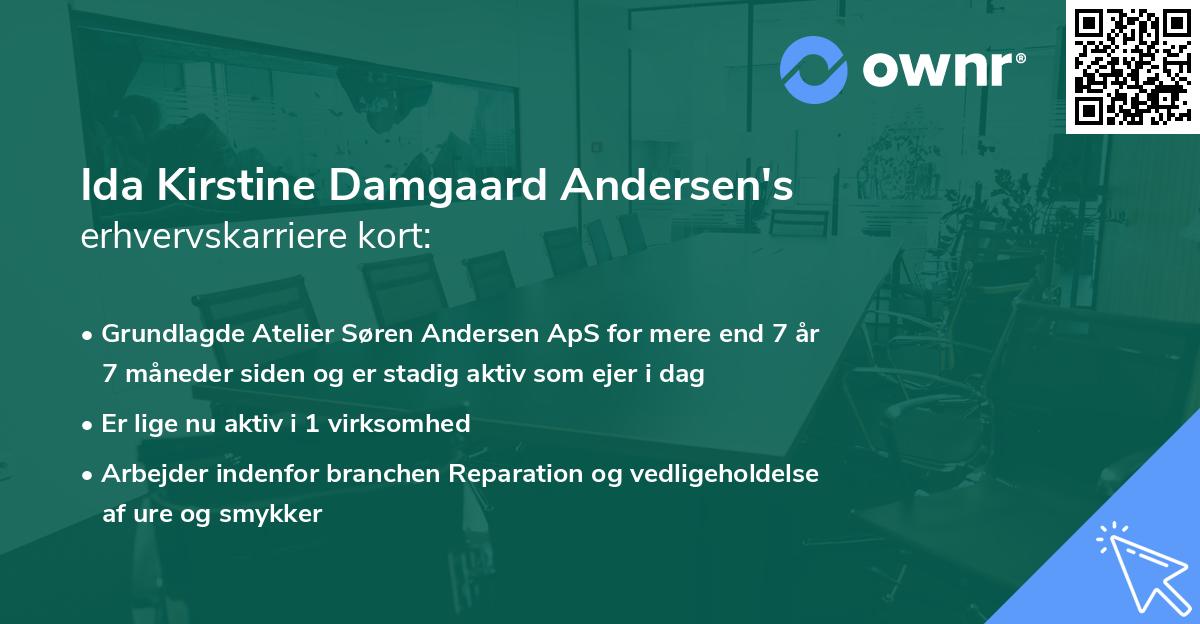 ownr®

Ida Kirstine Damgaard Andersen's
erhvervskarriere kort:

• Grundlagde Atelier Søren Andersen ApS for mere end 7 år 7 måneder siden og er stadig aktiv som ejer i dag

• Er lige nu aktiv i 1 virksomhed

• Arbejder indenfor branchen Reparation og vedligeholdelse af ure og smykker